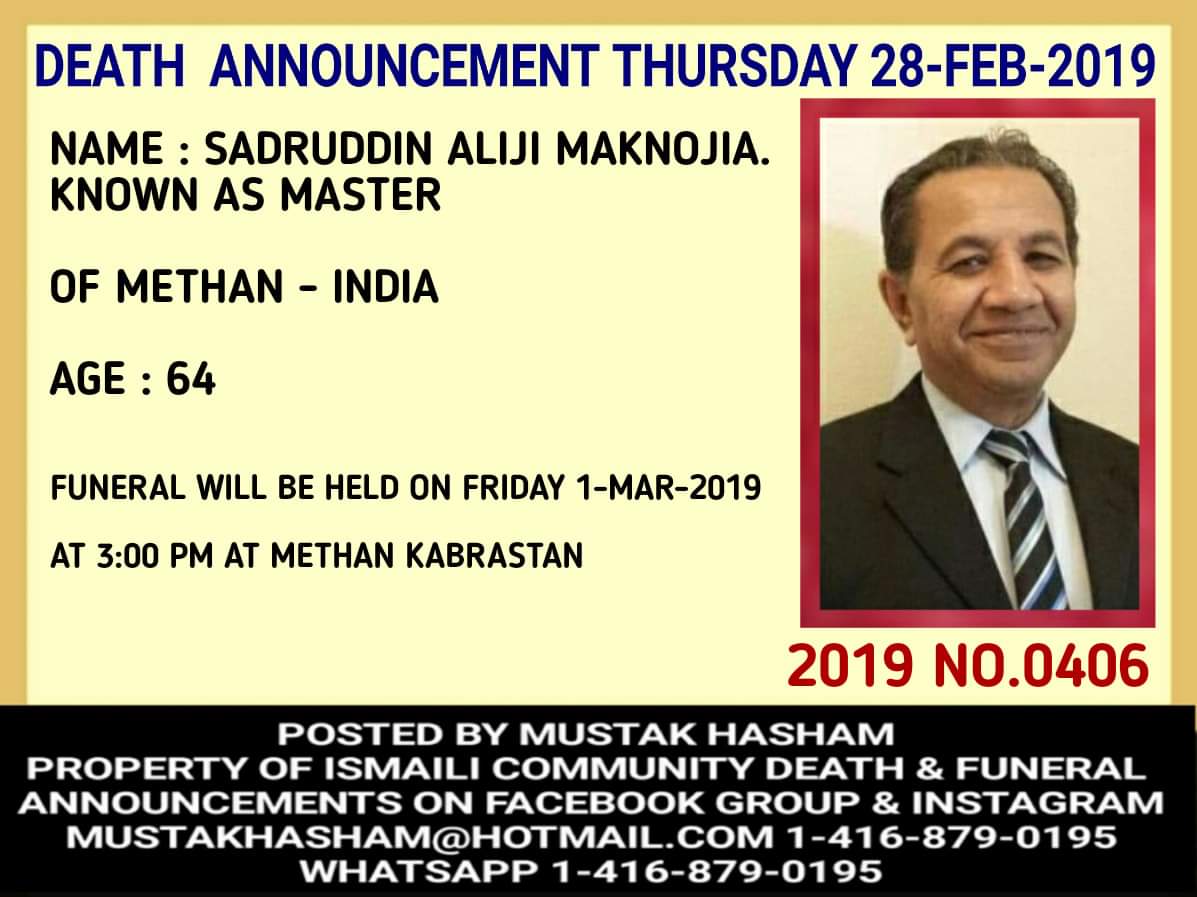 DEATH ANNOUNCEMENT THURSDAY 28-FEB-2019

NAME : SADRUDDIN ALIJI MAKNOJIA. KNOWN AS MASTER

OF METHAN - INDIA

AGE : 64

FUNERAL WILL BE HELD ON FRIDAY 1-MAR-2019

AT 3:00 PM AT METHAN KABRASTAN

2019 NO.0406

POSTED BY MUSTAK HASHAM
PROPERTY OF ISMAILI COMMUNITY DEATH & FUNERAL ANNOUNCEMENTS ON FACEBOOK GROUP & INSTAGRAM
MUSTAKHASHAM@HOTMAIL.COM 1-416-879-0195
WHATSAPP 1-416-879-0195